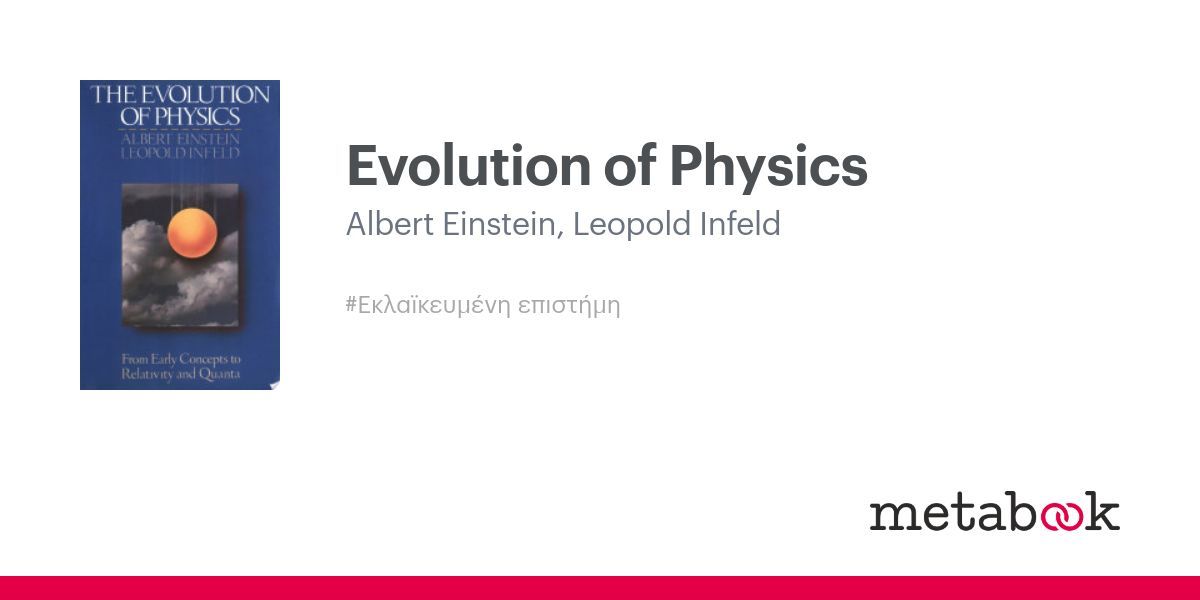 THE EVOLUTION OF PHYSICS
ALBERT EINSTEIN
LEOPOLD INFELD

From Early Concepts to Relativity and Quanta

Evolution of Physics

Albert Einstein, Leopold Infeld

#Εκλαϊκευμένη επιστήμη

metabook